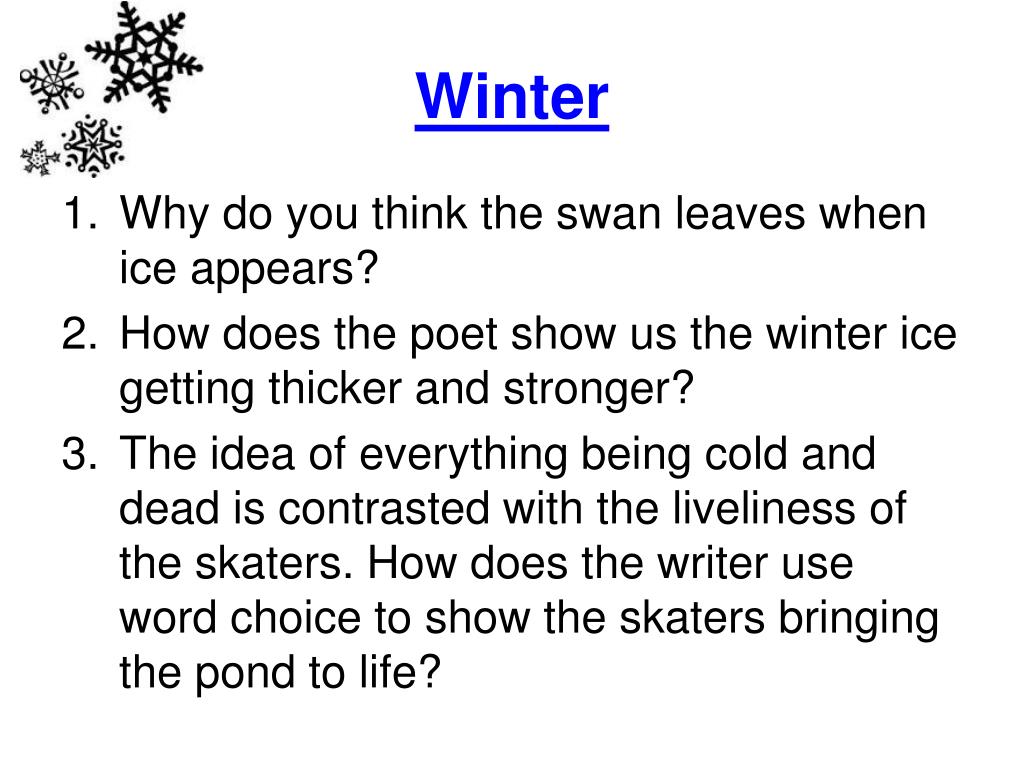 Winter

1. Why do you think the swan leaves when ice appears?
2. How does the poet show us the winter ice getting thicker and stronger?
3. The idea of everything being cold and dead is contrasted with the liveliness of the skaters. How does the writer use word choice to show the skaters bringing the pond to life?